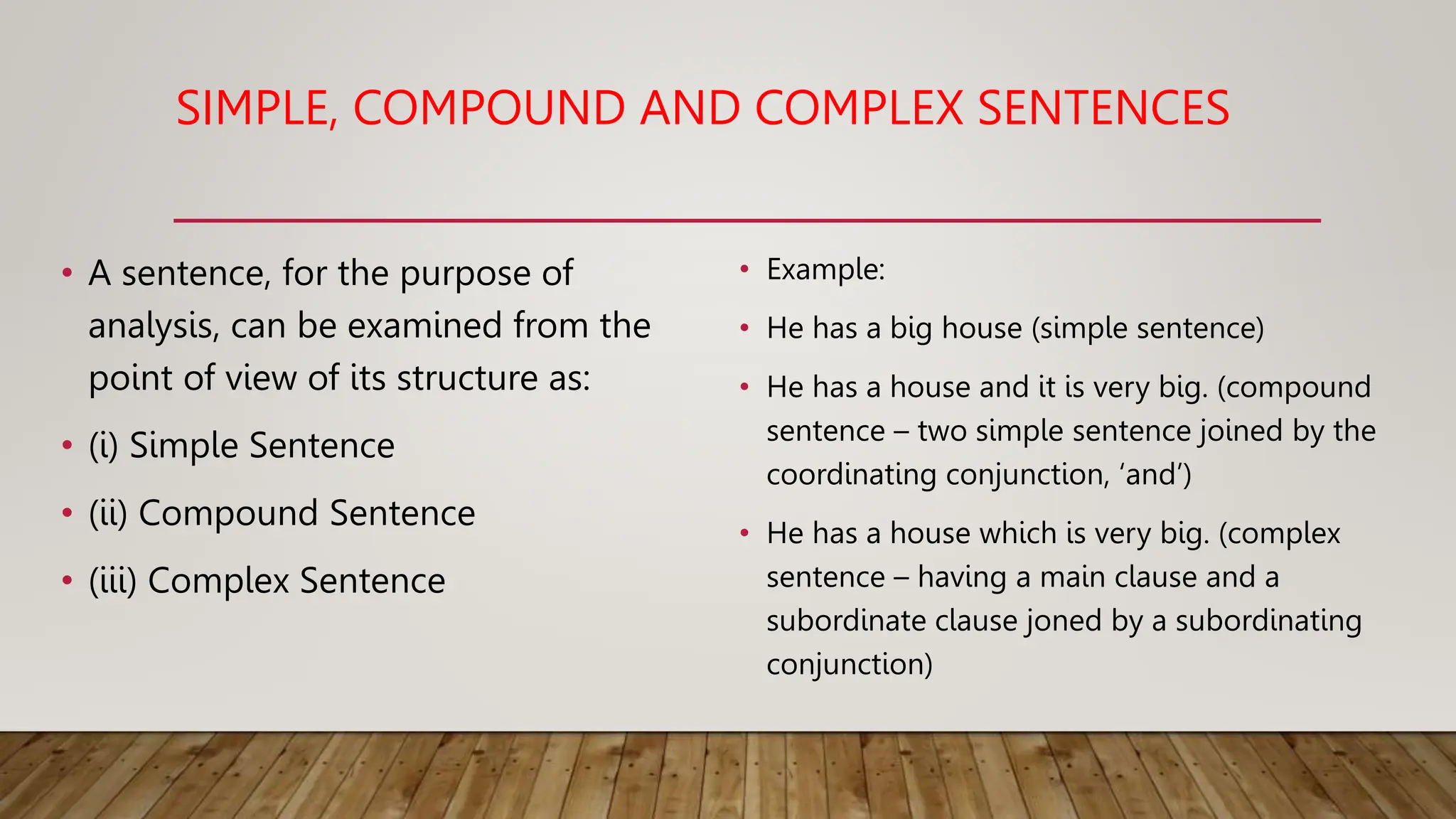 SIMPLE, COMPOUND AND COMPLEX SENTENCES

• A sentence, for the purpose of analysis, can be examined from the point of view of its structure as:
• (i) Simple Sentence
• (ii) Compound Sentence
• (iii) Complex Sentence

• Example:
• He has a big house (simple sentence)
• He has a house and it is very big. (compound sentence – two simple sentence joined by the coordinating conjunction, ‘and’)
• He has a house which is very big. (complex sentence – having a main clause and a subordinate clause joned by a subordinating conjunction)